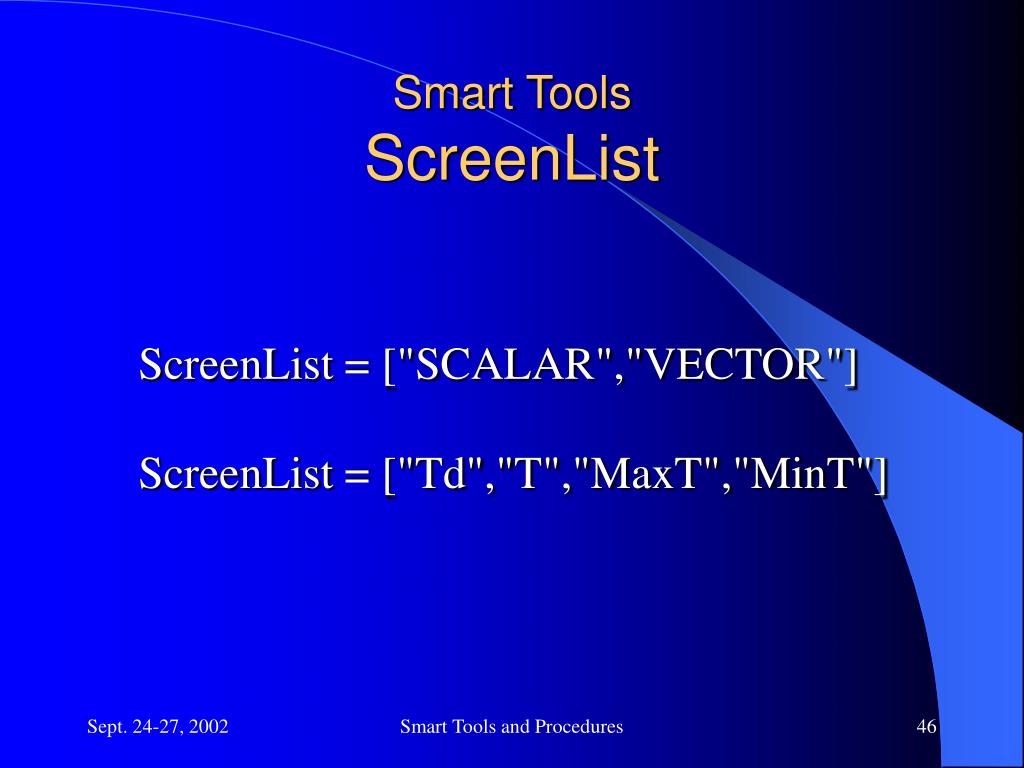 Smart Tools
ScreenList

ScreenList = ["SCALAR","VECTOR"]

ScreenList = ["Td","T","MaxT","MinT"]

Sept. 24-27, 2002

Smart Tools and Procedures

46